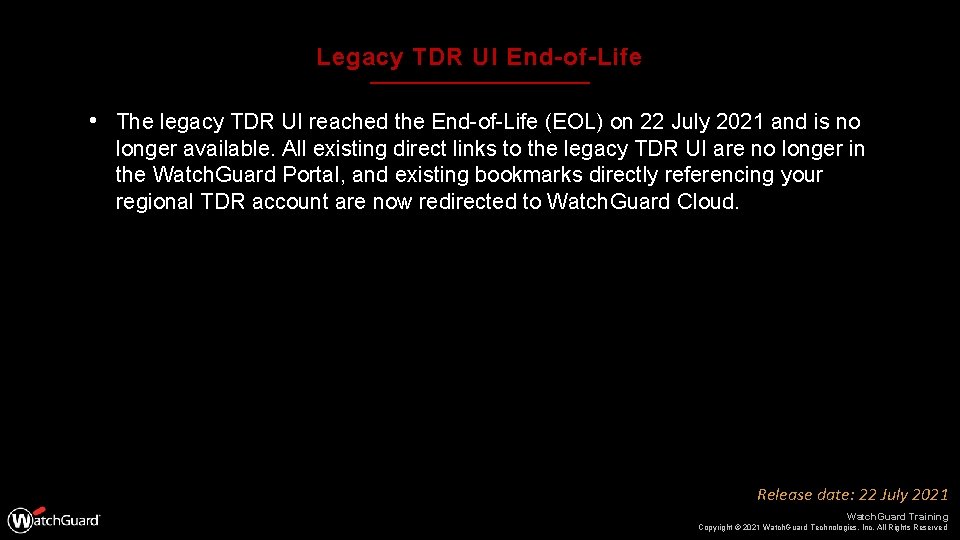 Legacy TDR UI End-of-Life

• The legacy TDR UI reached the End-of-Life (EOL) on 22 July 2021 and is no longer available. All existing direct links to the legacy TDR UI are no longer in the WatchGuard Portal, and existing bookmarks directly referencing your regional TDR account are now redirected to WatchGuard Cloud.

Release date: 22 July 2021

WatchGuard

WatchGuard Training
Copyright © 2021 WatchGuard Technologies, Inc. All Rights Reserved